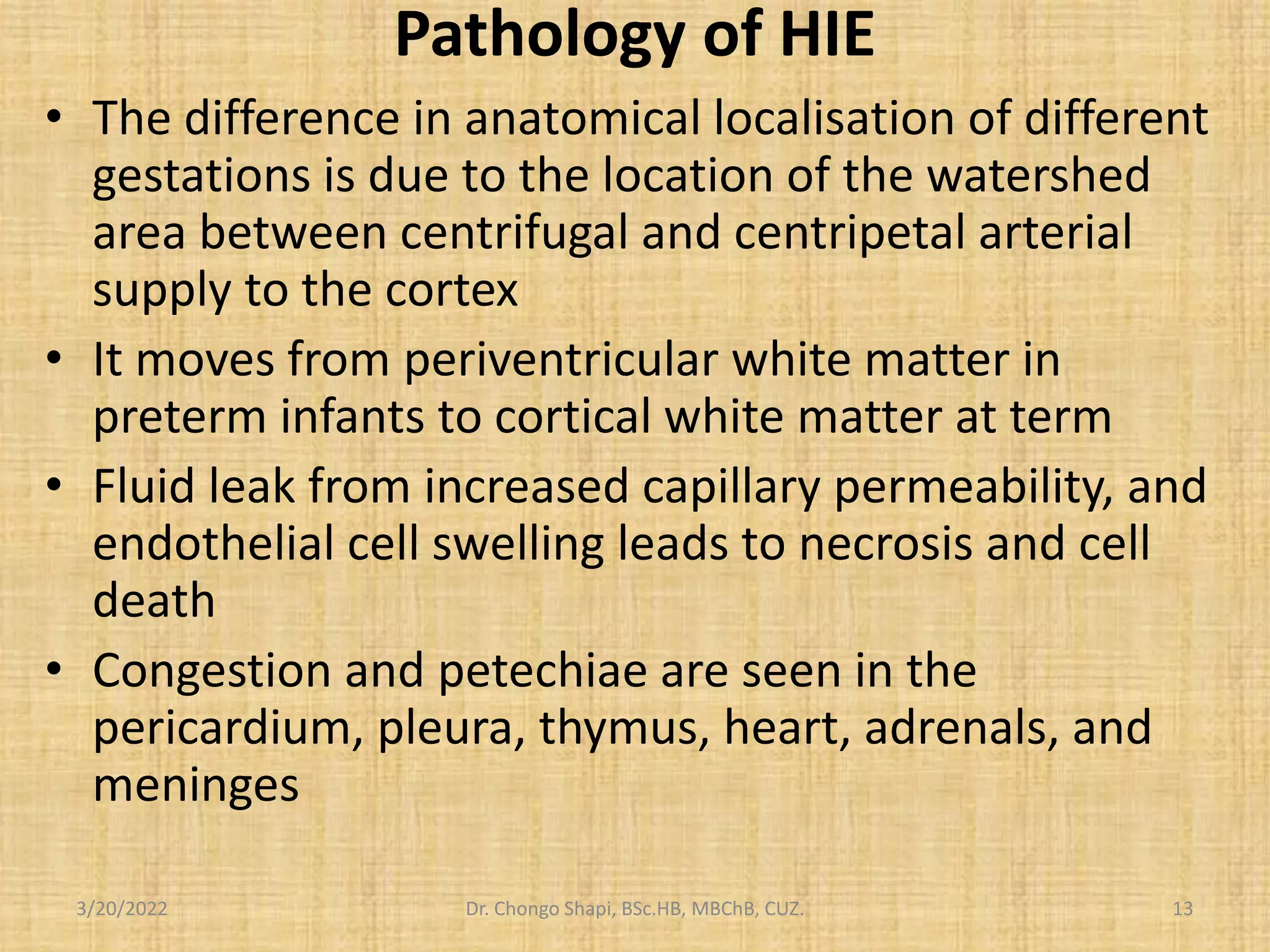 Pathology of HIE

• The difference in anatomical localisation of different gestations is due to the location of the watershed area between centrifugal and centripetal arterial supply to the cortex

• It moves from periventricular white matter in preterm infants to cortical white matter at term

• Fluid leak from increased capillary permeability, and endothelial cell swelling leads to necrosis and cell death

• Congestion and petechiae are seen in the pericardium, pleura, thymus, heart, adrenals, and meninges

3/20/2022

Dr. Chongo Shapi, BSc.HB, MBChB, CUZ.

13